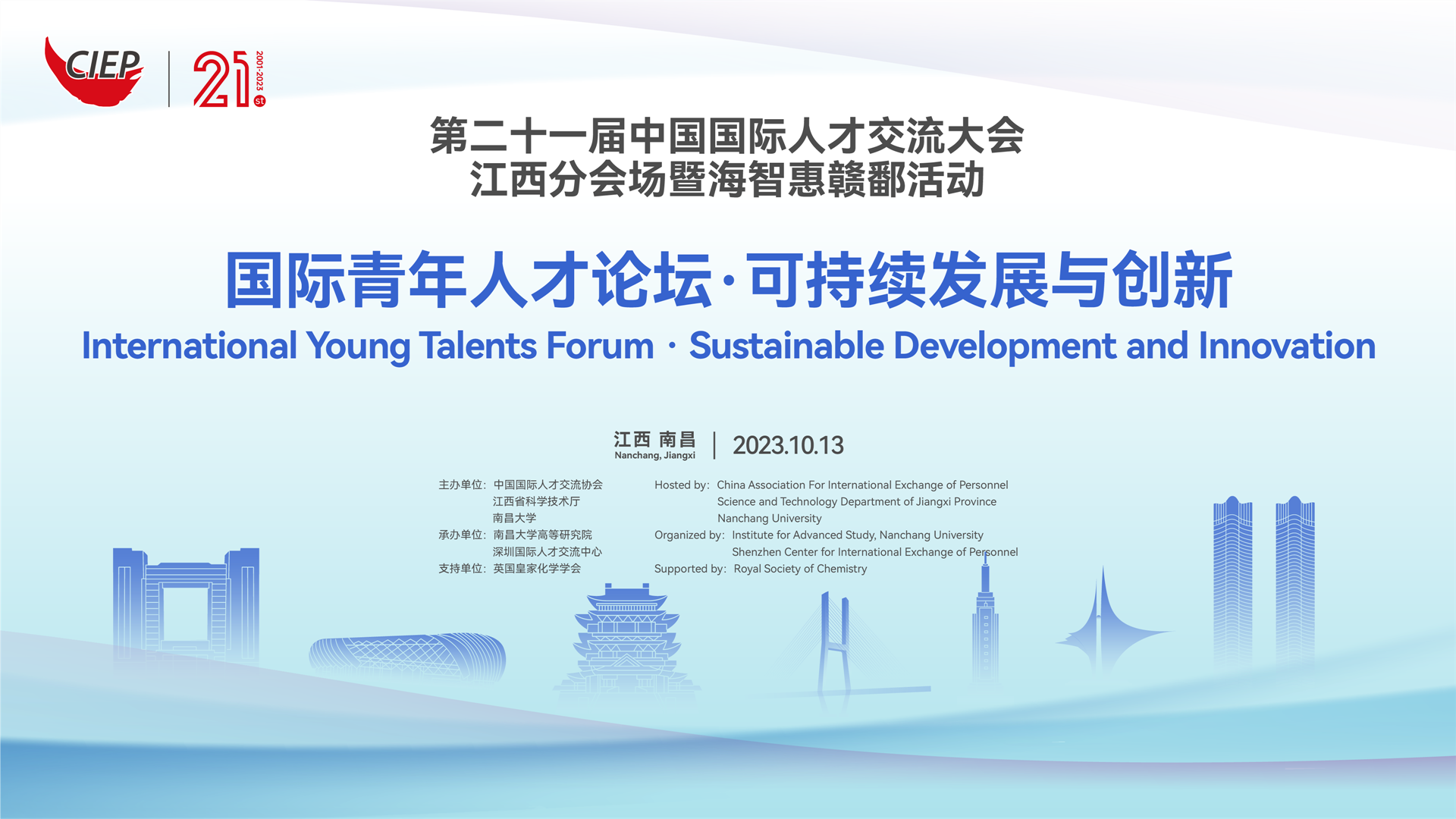 CIEP

21 st 2001-2023

第二十一届中国国际人才交流大会
江西分会场暨海智惠赣鄱活动

国际青年人才论坛·可持续发展与创新
International Young Talents Forum · Sustainable Development and Innovation

江西 南昌
Nanchang, Jiangxi
2023.10.13

主办单位：中国国际人才交流协会
江西省科学技术厅
南昌大学
承办单位：南昌大学高等研究院
深圳国际人才交流中心
支持单位：英国皇家化学学会

Hosted by: China Association For International Exchange of Personnel
Science and Technology Department of Jiangxi Province
Nanchang University
Organized by: Institute for Advanced Study, Nanchang University
Shenzhen Center for International Exchange of Personnel
Supported by: Royal Society of Chemistry